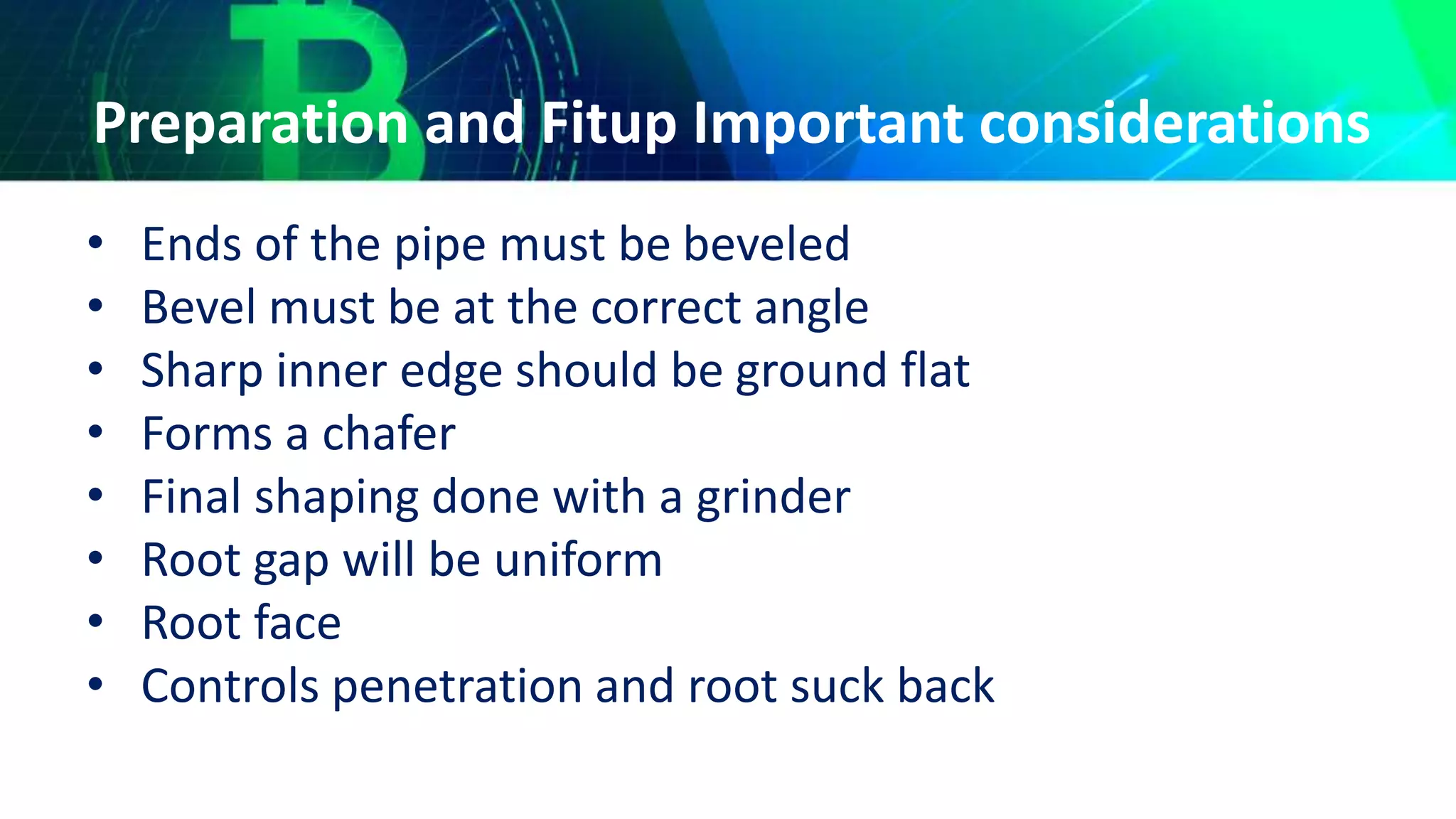 Preparation and Fitup Important considerations

• Ends of the pipe must be beveled
• Bevel must be at the correct angle
• Sharp inner edge should be ground flat
• Forms a chafer
• Final shaping done with a grinder
• Root gap will be uniform
• Root face
• Controls penetration and root suck back